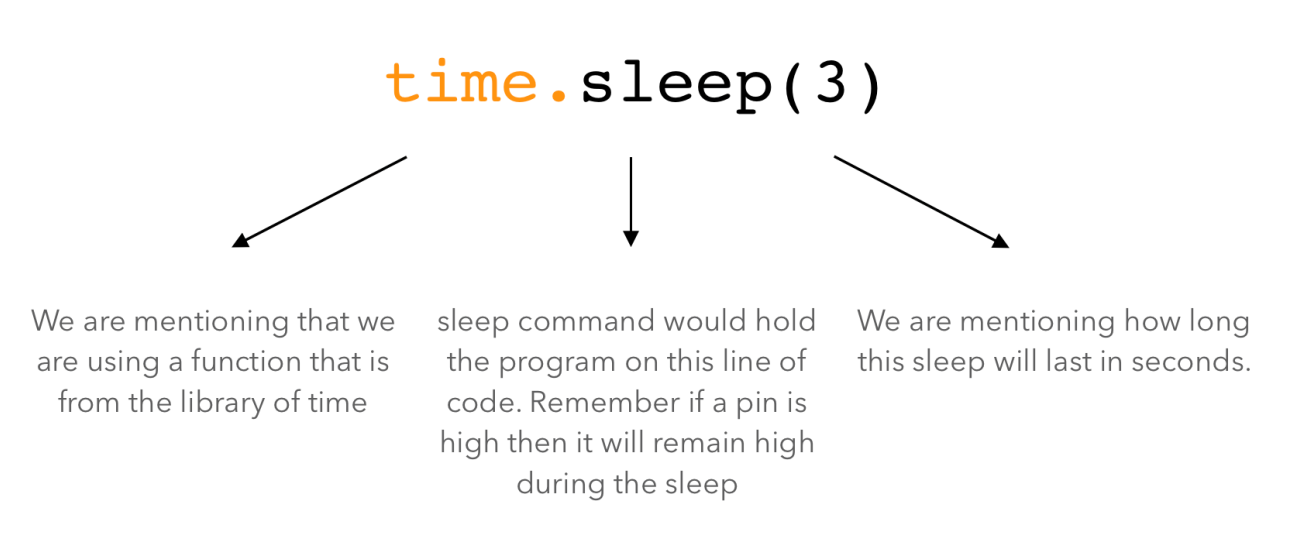 time.sleep(3)

We are mentioning that we are using a function that is from the library of time

sleep command would hold the program on this line of code. Remember if a pin is high then it will remain high during the sleep

We are mentioning how long this sleep will last in seconds.